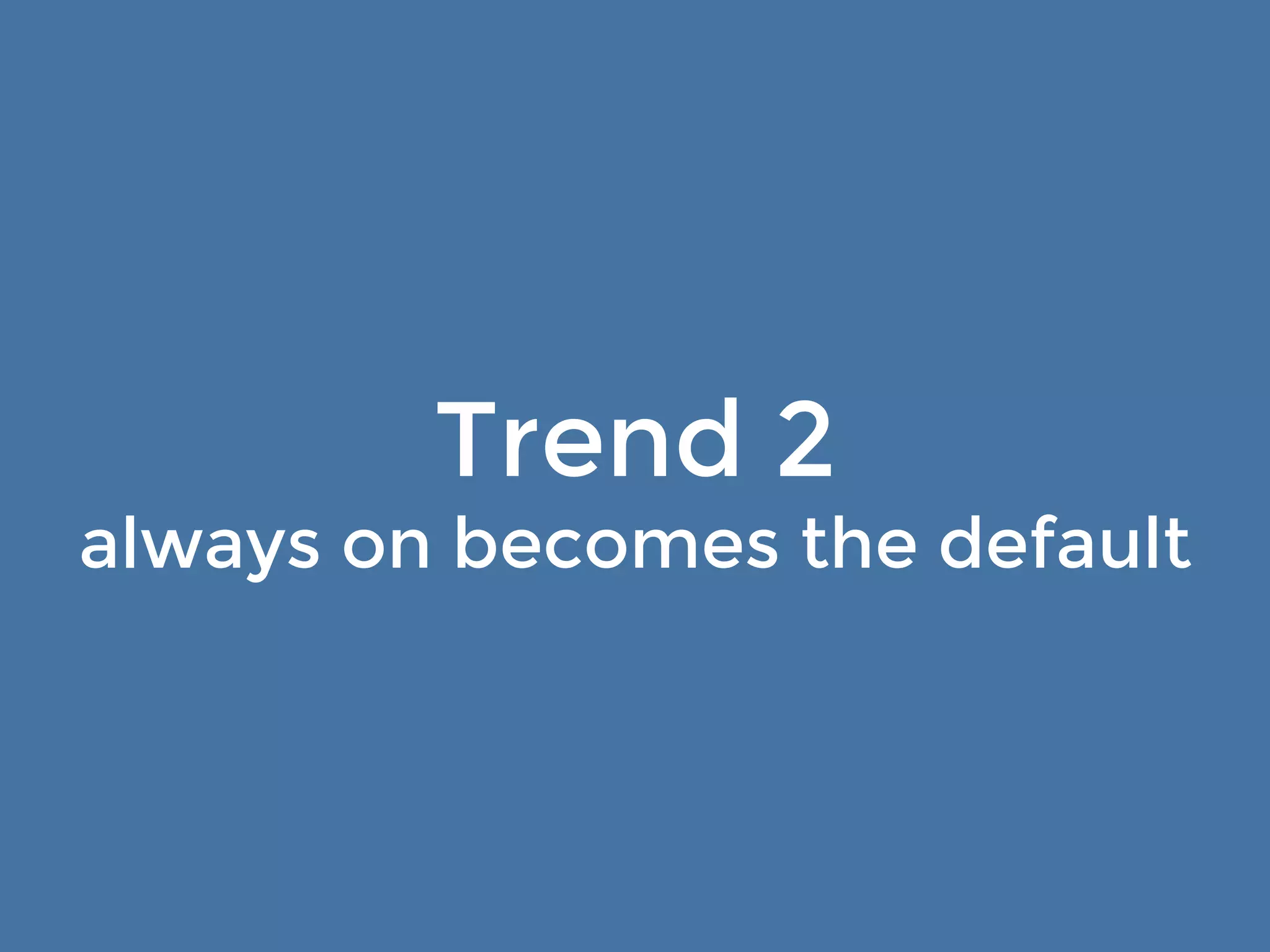 Trend 2
always on becomes the default